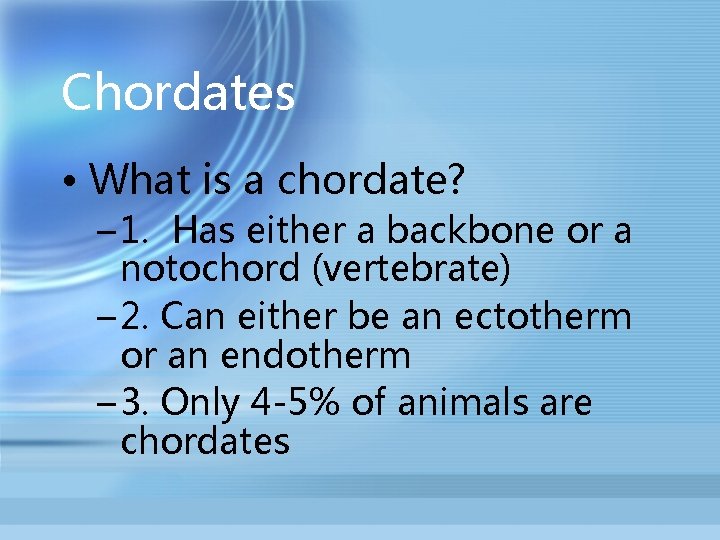 Chordates

• What is a chordate?
– 1. Has either a backbone or a notochord (vertebrate)
– 2. Can either be an ectotherm or an endotherm
– 3. Only 4-5% of animals are chordates